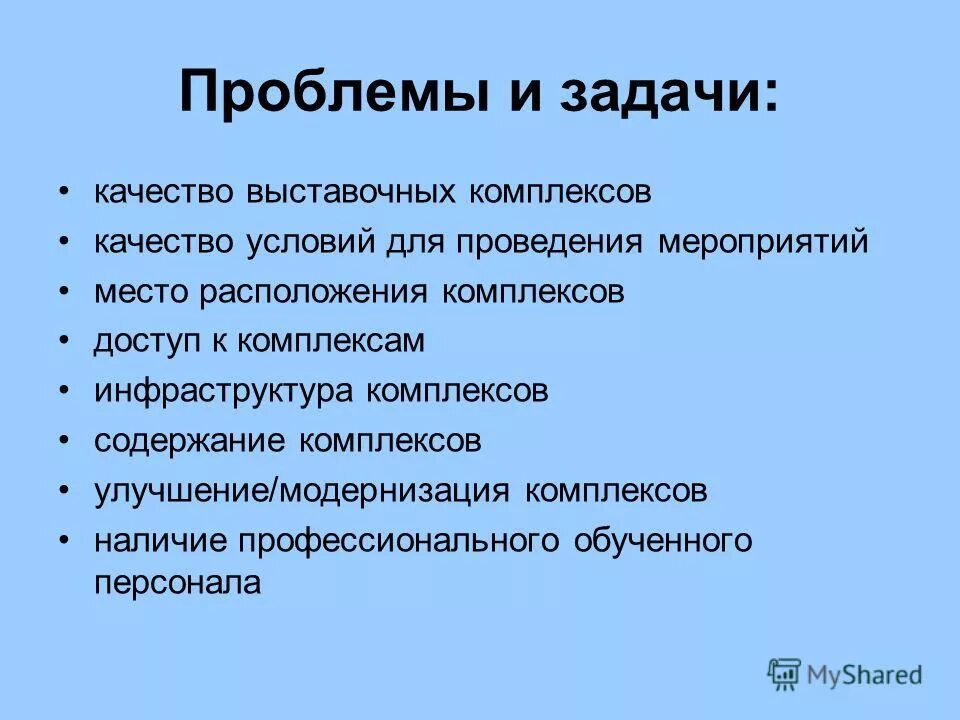 Проблемы и задачи:

• качество выставочных комплексов
• качество условий для проведения мероприятий
• место расположения комплексов
• доступ к комплексам
• инфраструктура комплексов
• содержание комплексов
• улучшение/модернизация комплексов
• наличие профессионального обученного персонала

MyShared